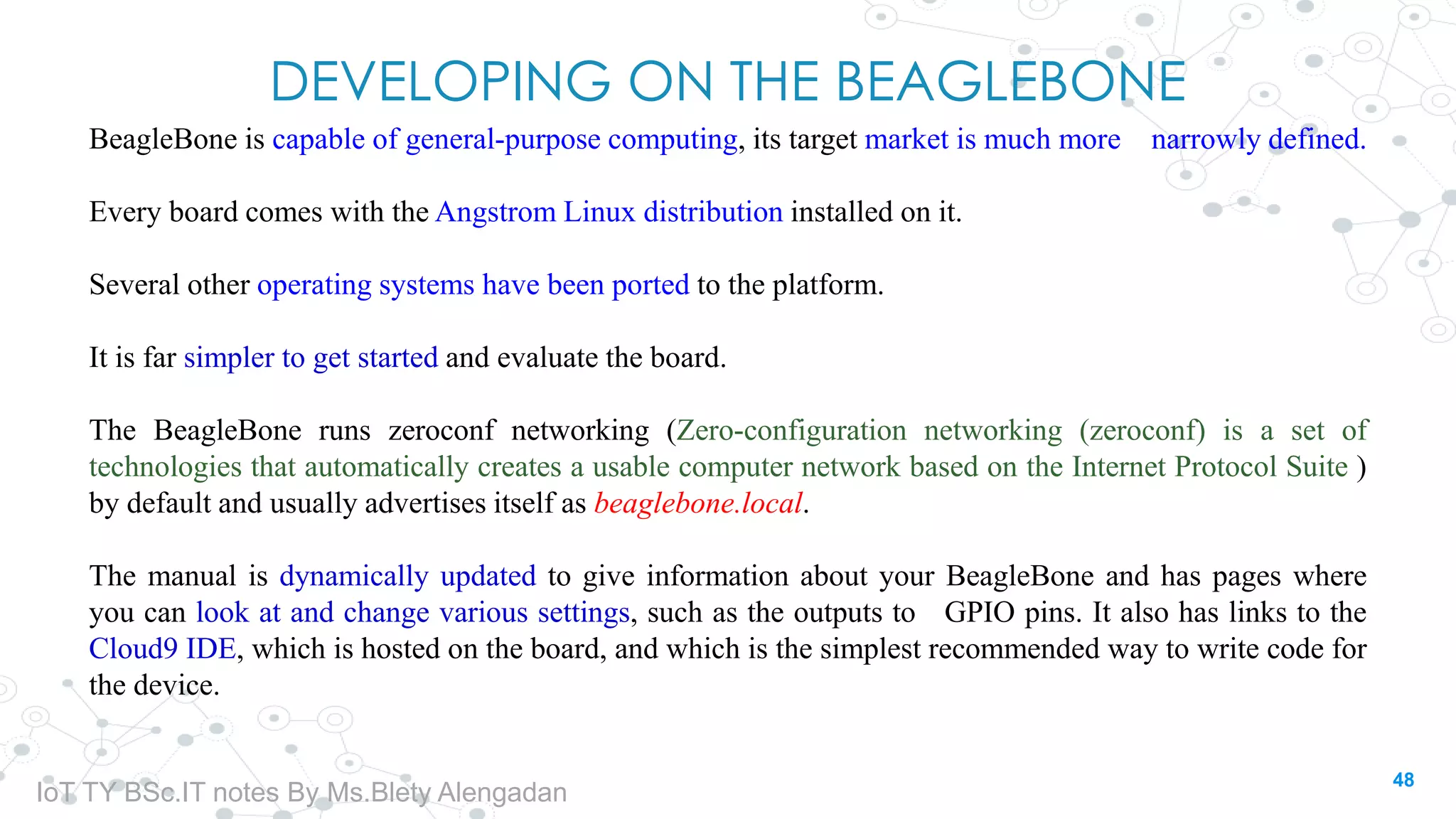 DEVELOPING ON THE BEAGLEBONE

BeagleBone is capable of general-purpose computing, its target market is much more narrowly defined.

Every board comes with the Angstrom Linux distribution installed on it.

Several other operating systems have been ported to the platform.

It is far simpler to get started and evaluate the board.

The BeagleBone runs zeroconf networking (Zero-configuration networking (zeroconf) is a set of technologies that automatically creates a usable computer network based on the Internet Protocol Suite ) by default and usually advertises itself as beaglebone.local.

The manual is dynamically updated to give information about your BeagleBone and has pages where you can look at and change various settings, such as the outputs to GPIO pins. It also has links to the Cloud9 IDE, which is hosted on the board, and which is the simplest recommended way to write code for the device.

IoT TY BSc.IT notes By Ms.Blety Alengadan

48